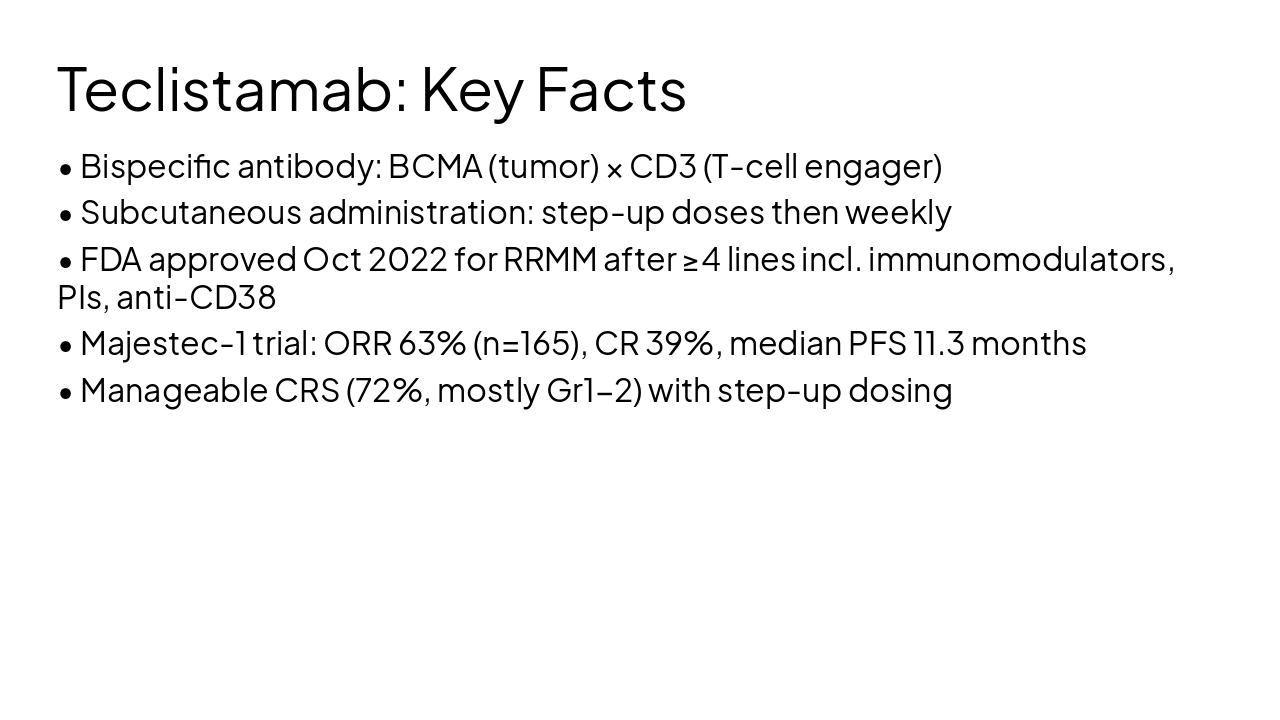 Teclistamab: Key Facts

• Bispecific antibody: BCMA (tumor) × CD3 (T-cell engager)

• Subcutaneous administration: step-up doses then weekly

• FDA approved Oct 2022 for RRMM after ≥4 lines incl. immunomodulators, PIs, anti-CD38

• Majestec-1 trial: ORR 63% (n=165), CR 39%, median PFS 11.3 months

• Manageable CRS (72%, mostly Gr1–2) with step-up dosing